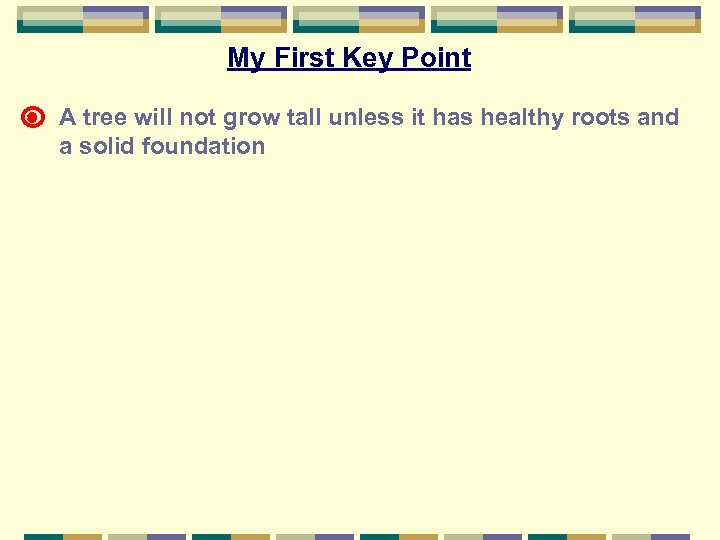 My First Key Point

A tree will not grow tall unless it has healthy roots and a solid foundation